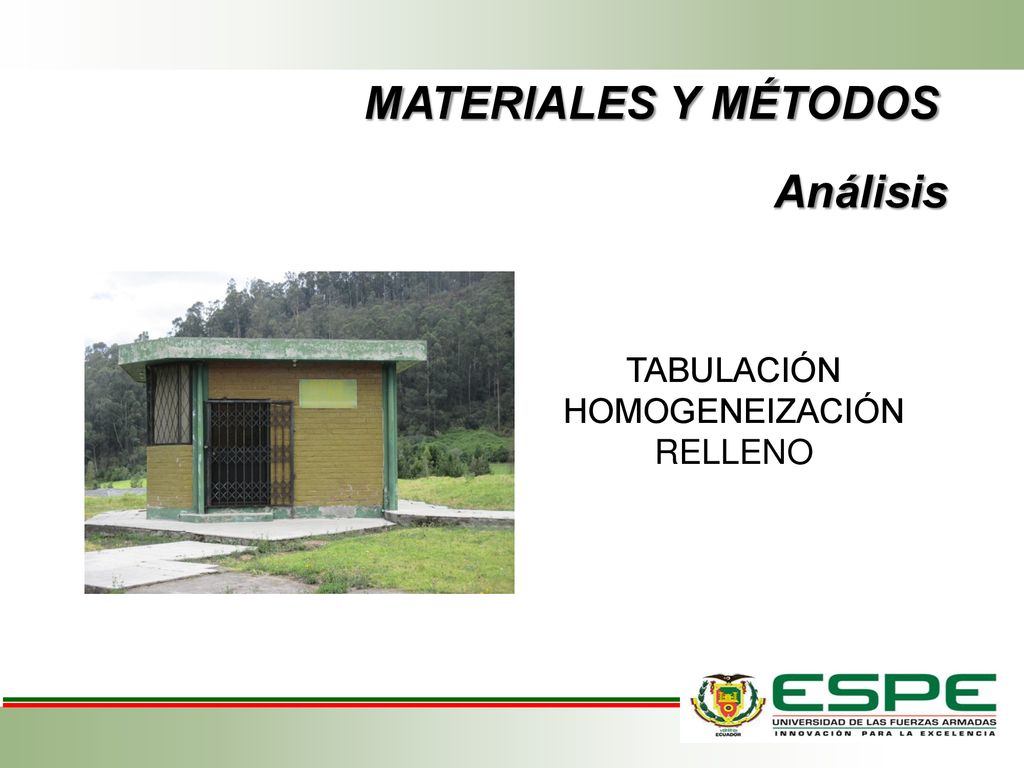 MATERIALES Y MÉTODOS

Análisis

TABULACIÓN
HOMOGENEIZACIÓN
RELLENO

ECUADOR

ESPE
UNIVERSIDAD DE LAS FUERZAS ARMADAS
INNOVACIÓN PARA LA EXCELENCIA